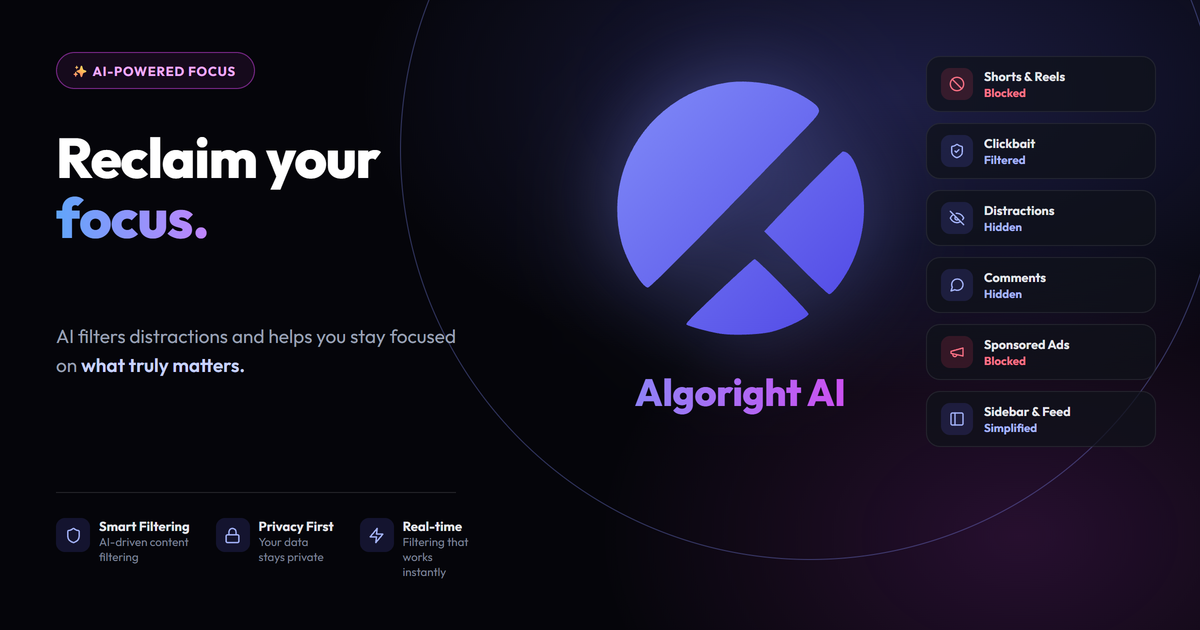 ✨ AI-POWERED FOCUS

Reclaim your focus.

AI filters distractions and helps you stay focused on what truly matters.

Smart Filtering
AI-driven content filtering

Privacy First
Your data stays private

Real-time
Filtering that works instantly

Algoright AI

Shorts & Reels
Blocked

Clickbait
Filtered

Distractions
Hidden

Comments
Hidden

Sponsored Ads
Blocked

Sidebar & Feed
Simplified